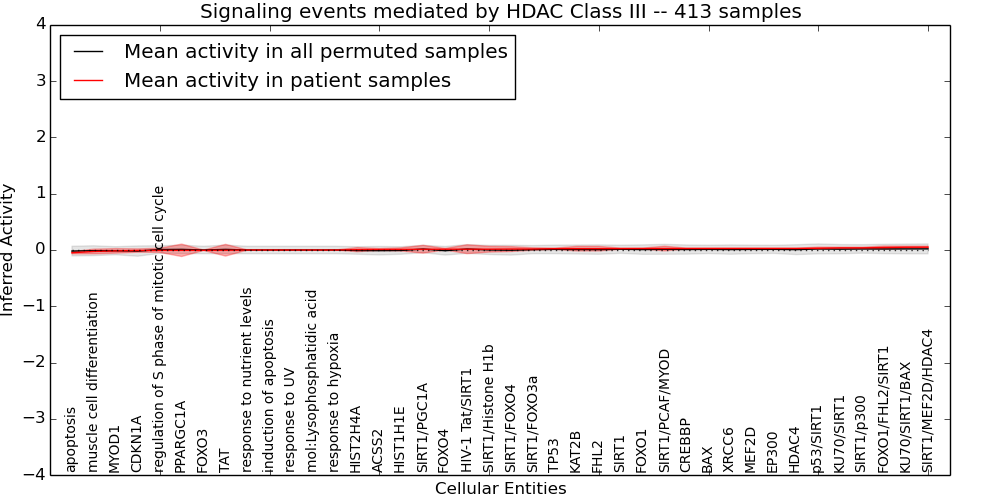 Signaling events mediated by HDAC Class III -- 413 samples

Mean activity in all permuted samples
Mean activity in patient samples

Inferred Activity

4
3
2
1
0
−1
−2
−3
−4

apoptosis
muscle cell differentiation
MYOD1
CDKN1A
regulation of S phase of mitotic cell cycle
PPARGC1A
FOXO3
TAT
response to nutrient levels
induction of apoptosis
response to UV
mol:Lysophosphatidic acid
response to hypoxia
HIST2H4A
ACSS2
HIST1H1E
SIRT1/PGC1A
FOXO4
HIV-1 Tat/SIRT1
SIRT1/Histone H1b
SIRT1/FOXO4
SIRT1/FOXO3a
TP53
KAT2B
FHL2
SIRT1
FOXO1
SIRT1/PCAF/MYOD
CREBBP
BAX
XRCC6
MEF2D
EP300
HDAC4
p53/SIRT1
KU70/SIRT1
SIRT1/p300
FOXO1/FHL2/SIRT1
KU70/SIRT1/BAX
SIRT1/MEF2D/HDAC4

Cellular Entities